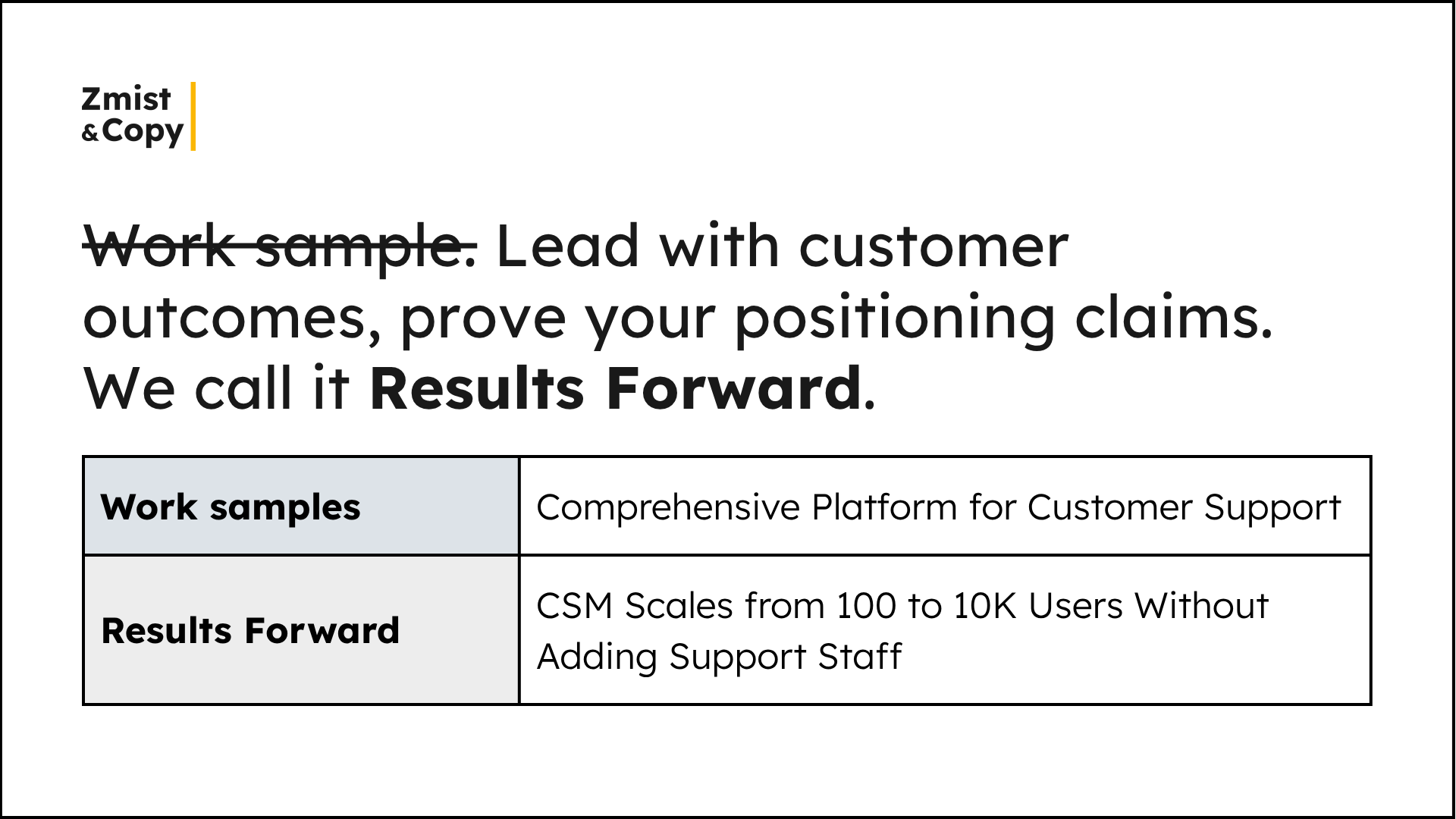 Zmist
&Copy

~~Work sample.~~ Lead with customer outcomes, prove your positioning claims. We call it **Results Forward**.

| **Work samples** | Comprehensive Platform for Customer Support |
|---|---|
| **Results Forward** | CSM Scales from 100 to 10K Users Without Adding Support Staff |